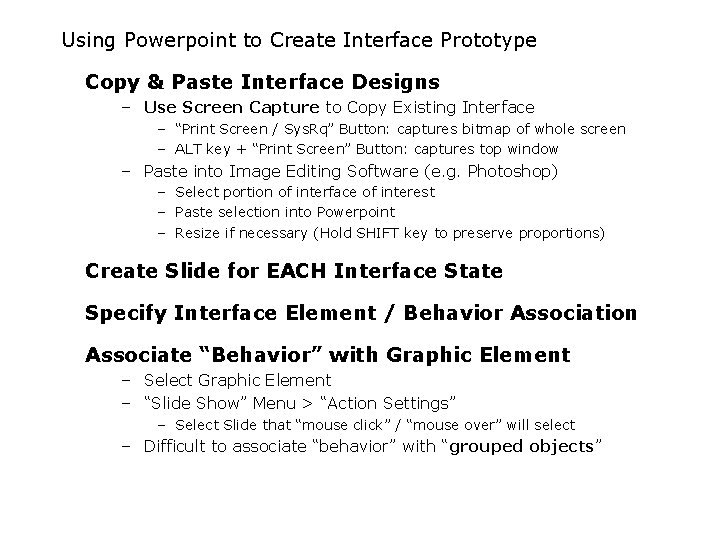 Using Powerpoint to Create Interface Prototype

Copy & Paste Interface Designs

– Use Screen Capture to Copy Existing Interface

– “Print Screen / SysRq” Button: captures bitmap of whole screen

– ALT key + “Print Screen” Button: captures top window

– Paste into Image Editing Software (e.g. Photoshop)

– Select portion of interface of interest

– Paste selection into Powerpoint

– Resize if necessary (Hold SHIFT key to preserve proportions)

Create Slide for EACH Interface State

Specify Interface Element / Behavior Association

Associate “Behavior” with Graphic Element

– Select Graphic Element

– “Slide Show” Menu > “Action Settings”

– Select Slide that “mouse click” / “mouse over” will select

– Difficult to associate “behavior” with “grouped objects”